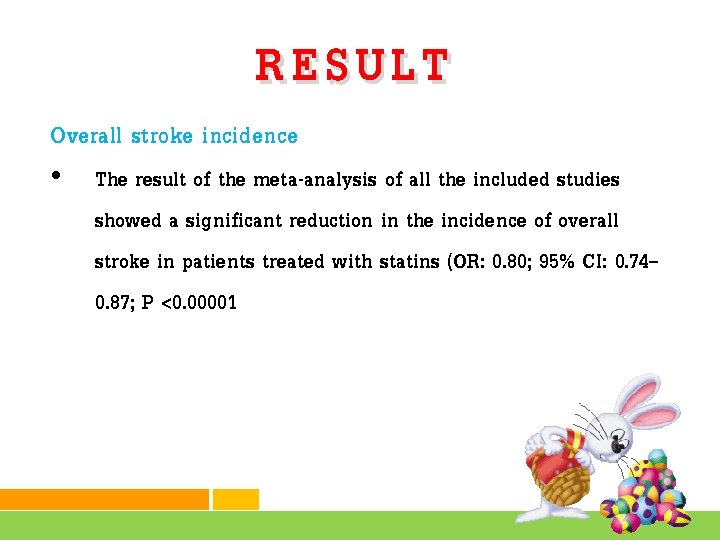 RESULT

Overall stroke incidence

• The result of the meta-analysis of all the included studies showed a significant reduction in the incidence of overall stroke in patients treated with statins (OR: 0.80; 95% CI: 0.74–0.87; P <0.00001